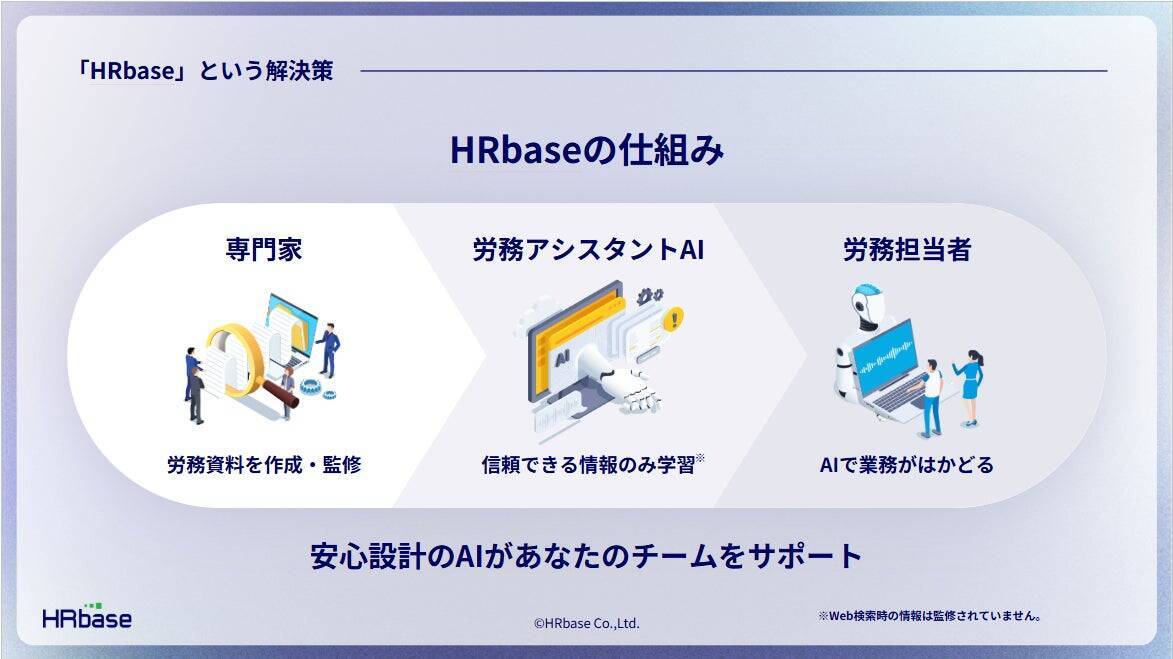 「HRbase」という解決策

HRbaseの仕組み

専門家

労務資料を作成・監修

労務アシスタントAI

AI

信頼できる情報のみ学習※

労務担当者

AIで業務がはかどる

安心設計のAIがあなたのチームをサポート

HRbase

©HRbase Co.,Ltd.

※Web検索時の情報は監修されていません。